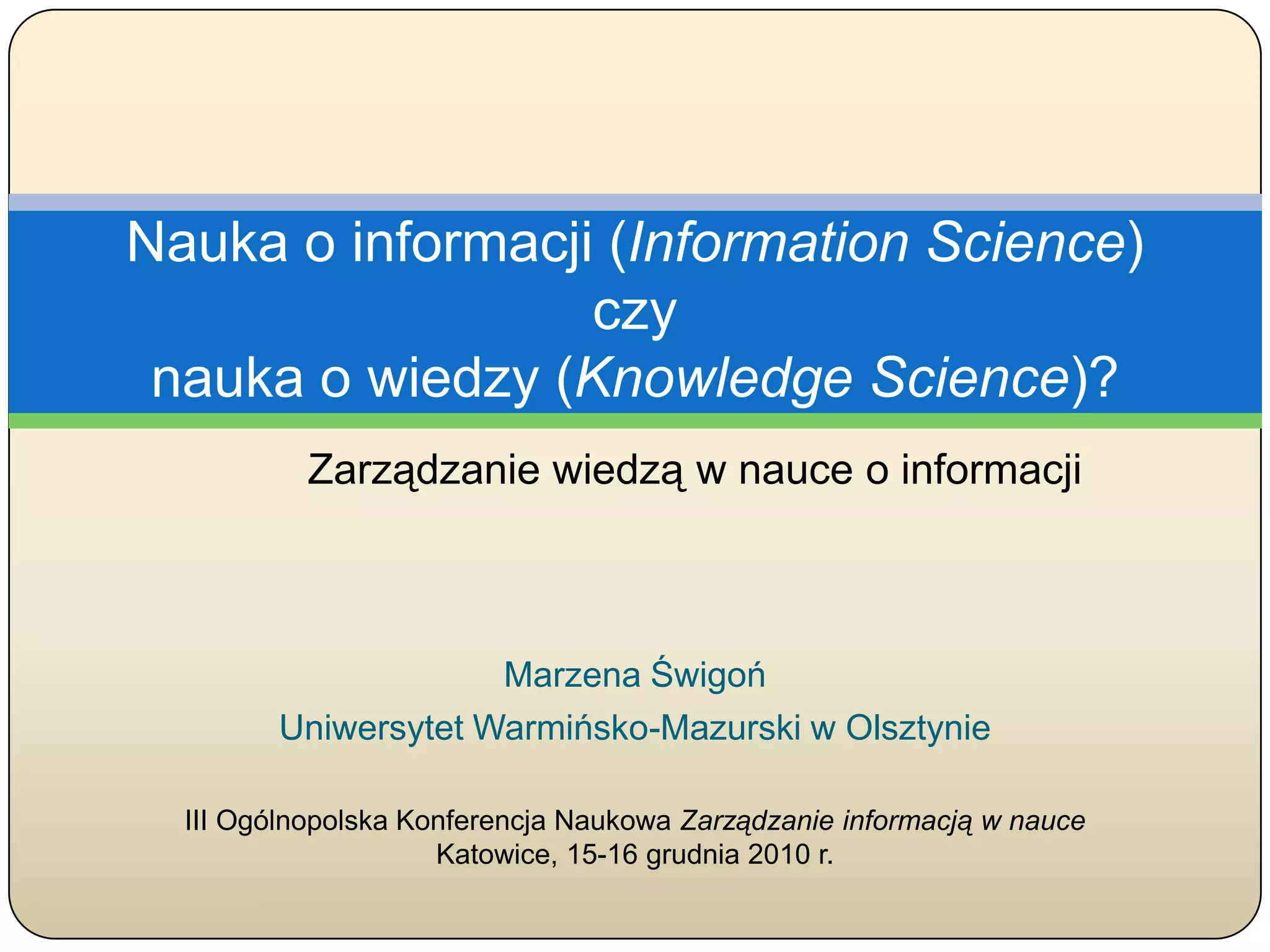 Nauka o informacji (Information Science) czy nauka o wiedzy (Knowledge Science)?

Zarządzanie wiedzą w nauce o informacji

Marzena Świgoń

Uniwersytet Warmińsko-Mazurski w Olsztynie

III Ogólnopolska Konferencja Naukowa Zarządzanie informacją w nauce
Katowice, 15-16 grudnia 2010 r.